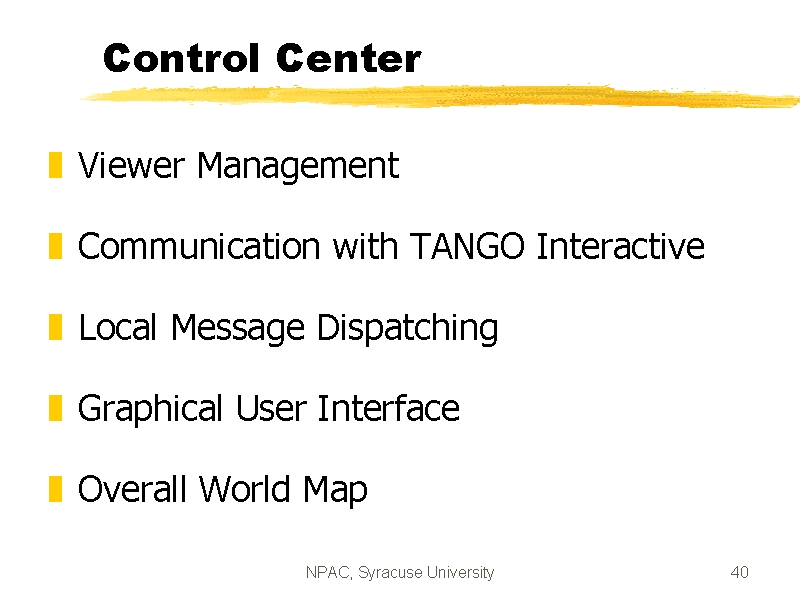 Control Center

Viewer Management

Communication with TANGO Interactive

Local Message Dispatching

Graphical User Interface

Overall World Map

NPAC, Syracuse University

40